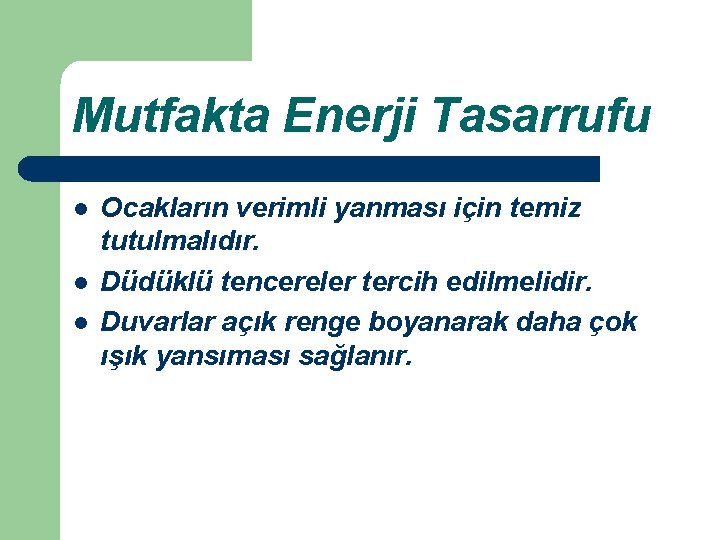 Mutfakta Enerji Tasarrufu

- Ocakların verimli yanması için temiz tutulmalıdır.
- Düdüklü tencereler tercih edilmelidir.
- Duvarlar açık renge boyanarak daha çok ışık yansıması sağlanır.